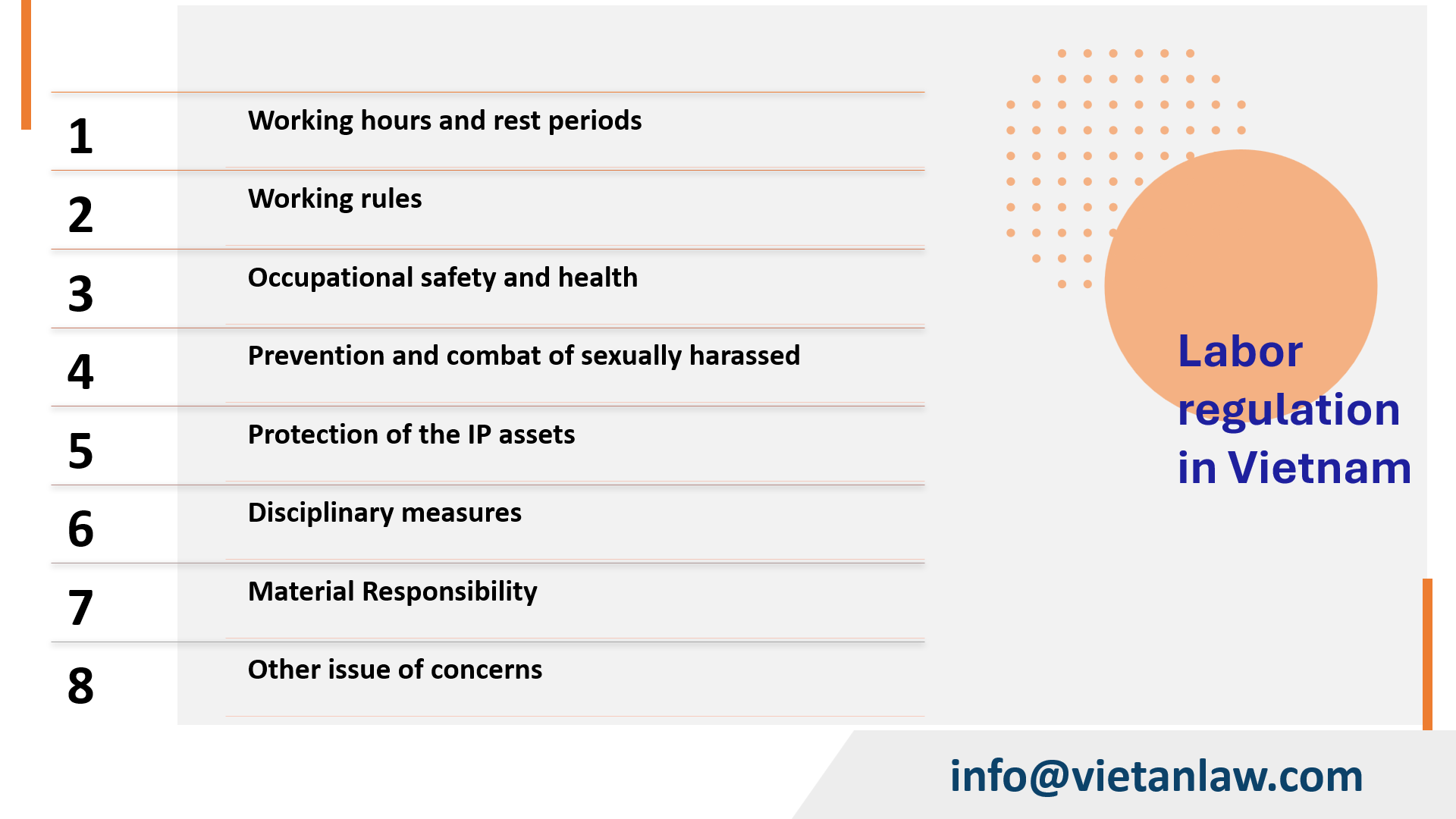 1 Working hours and rest periods

2 Working rules

3 Occupational safety and health

4 Prevention and combat of sexually harassed

5 Protection of the IP assets

6 Disciplinary measures

7 Material Responsibility

8 Other issue of concerns

Labor regulation in Vietnam

info@vietanlaw.com